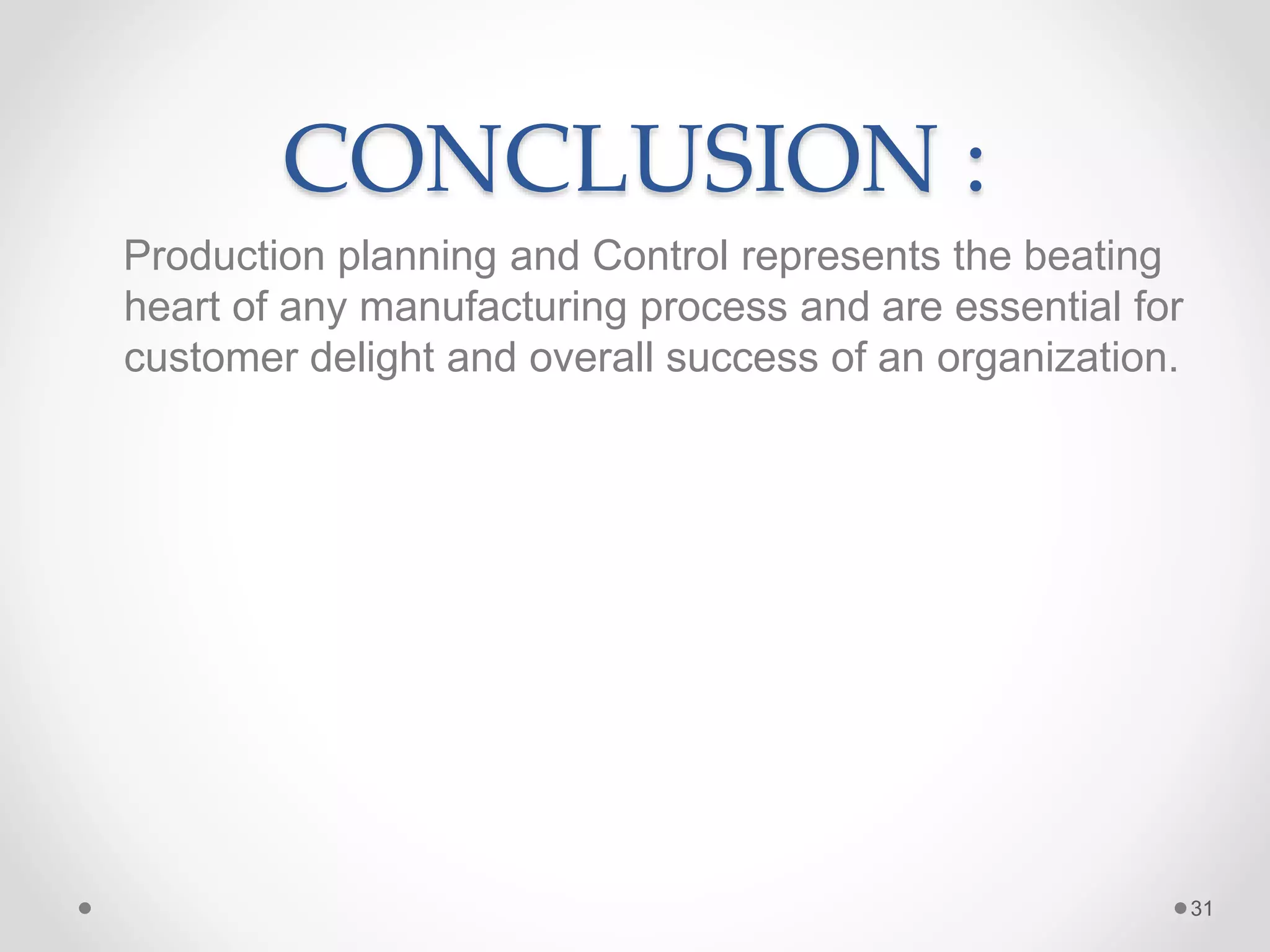 CONCLUSION :

Production planning and Control represents the beating heart of any manufacturing process and are essential for customer delight and overall success of an organization.

31